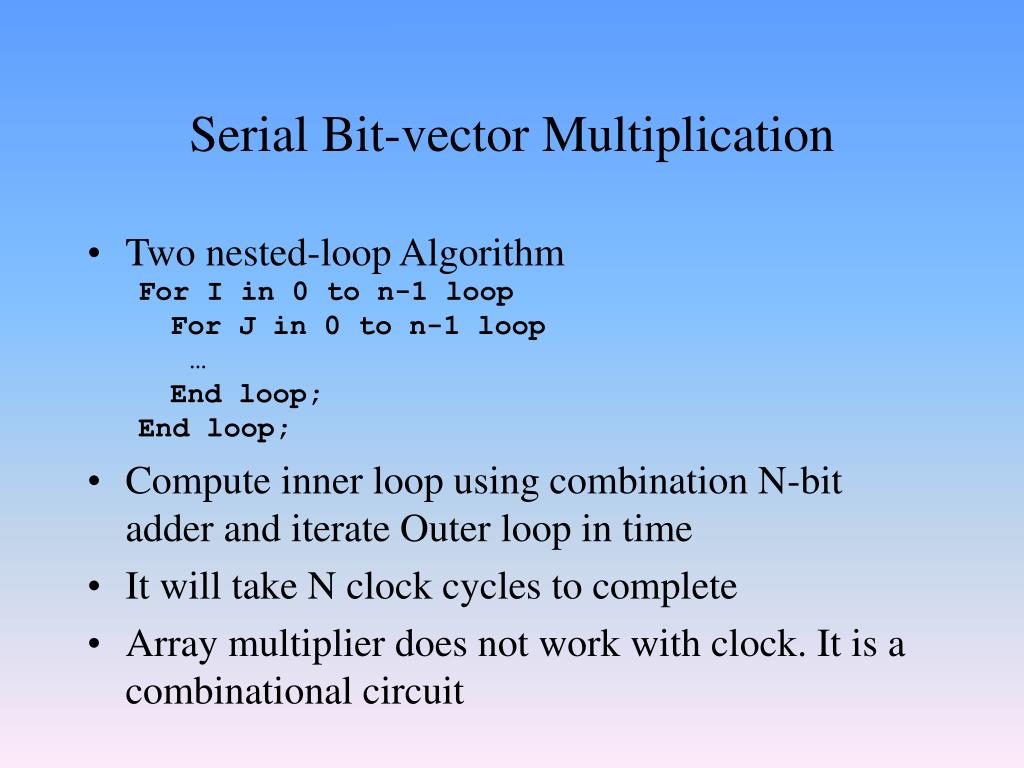 Serial Bit-vector Multiplication

• Two nested-loop Algorithm
For I in 0 to n-1 loop
For J in 0 to n-1 loop
…
End loop;
End loop;

• Compute inner loop using combination N-bit adder and iterate Outer loop in time

• It will take N clock cycles to complete

• Array multiplier does not work with clock. It is a combinational circuit